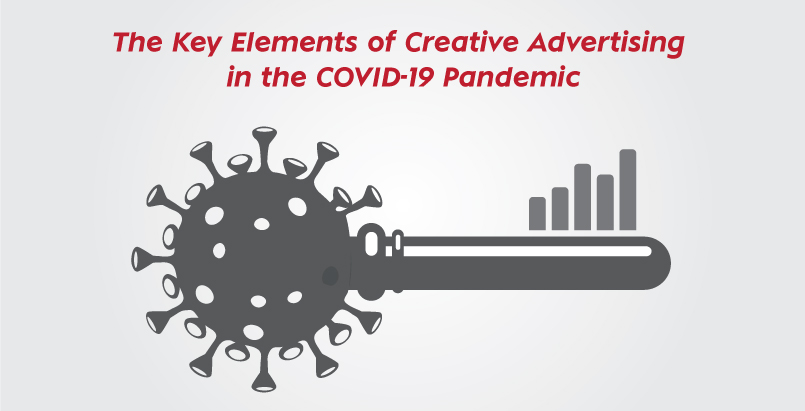 The Key Elements of Creative Advertising in the COVID-19 Pandemic